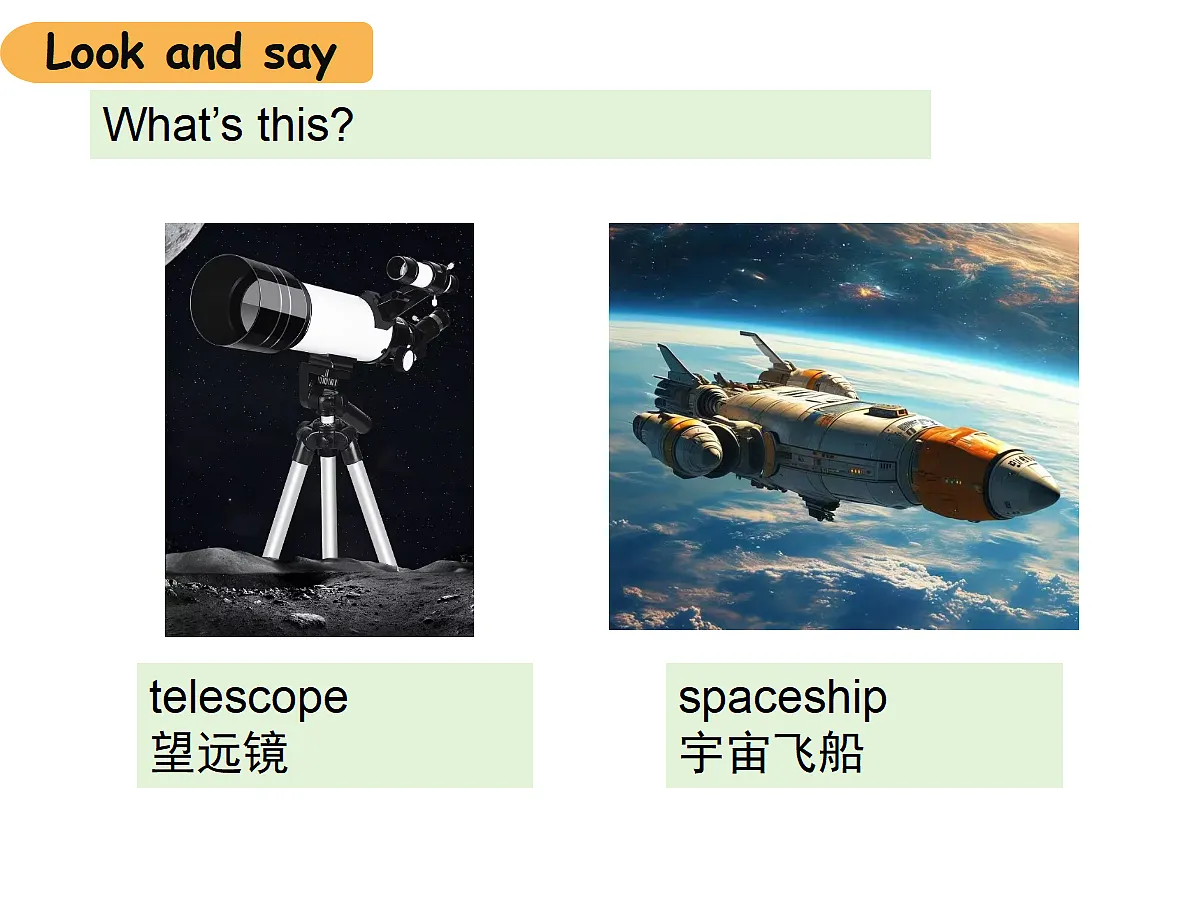 Look and say

What’s this?

telescope
望远镜

spaceship
宇宙飞船